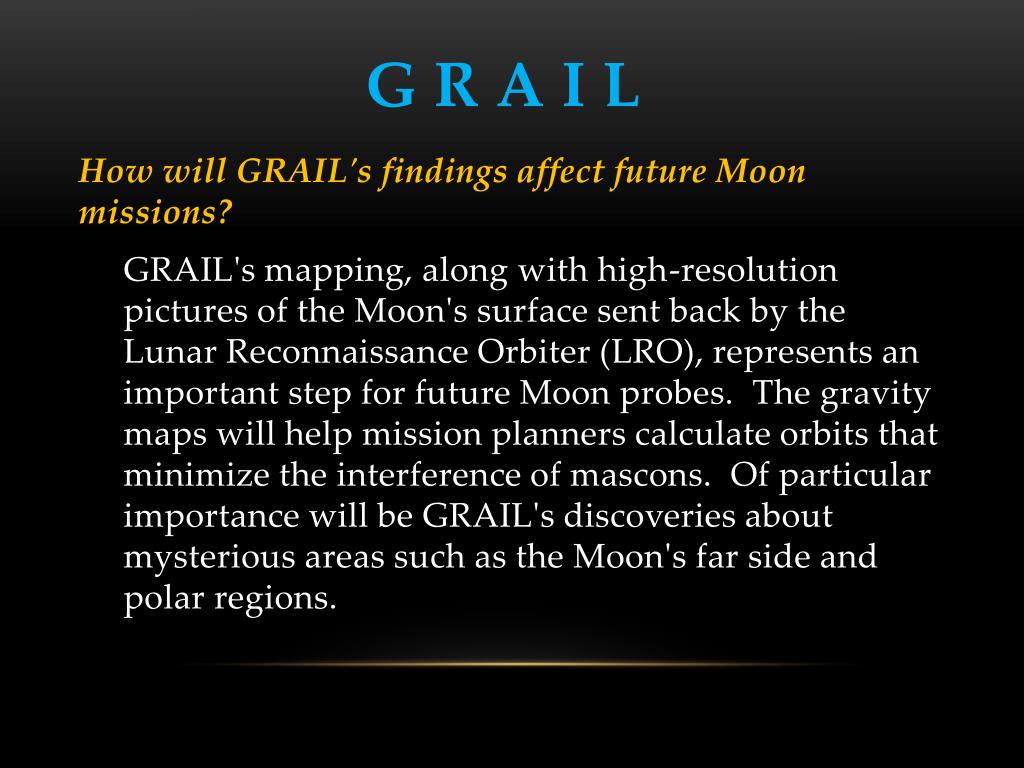 G R A I L

How will GRAIL's findings affect future Moon missions?

GRAIL's mapping, along with high-resolution pictures of the Moon's surface sent back by the Lunar Reconnaissance Orbiter (LRO), represents an important step for future Moon probes. The gravity maps will help mission planners calculate orbits that minimize the interference of mascons. Of particular importance will be GRAIL's discoveries about mysterious areas such as the Moon's far side and polar regions.